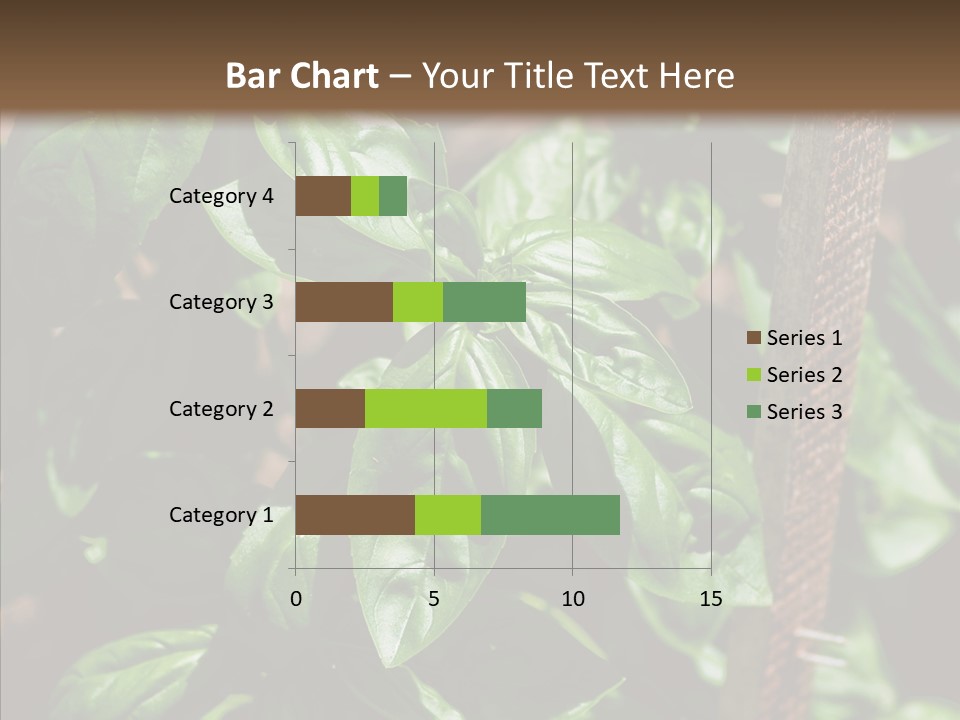 Bar Chart – Your Title Text Here

Category 4
Category 3
Category 2
Category 1

0
5
10
15

Series 1
Series 2
Series 3